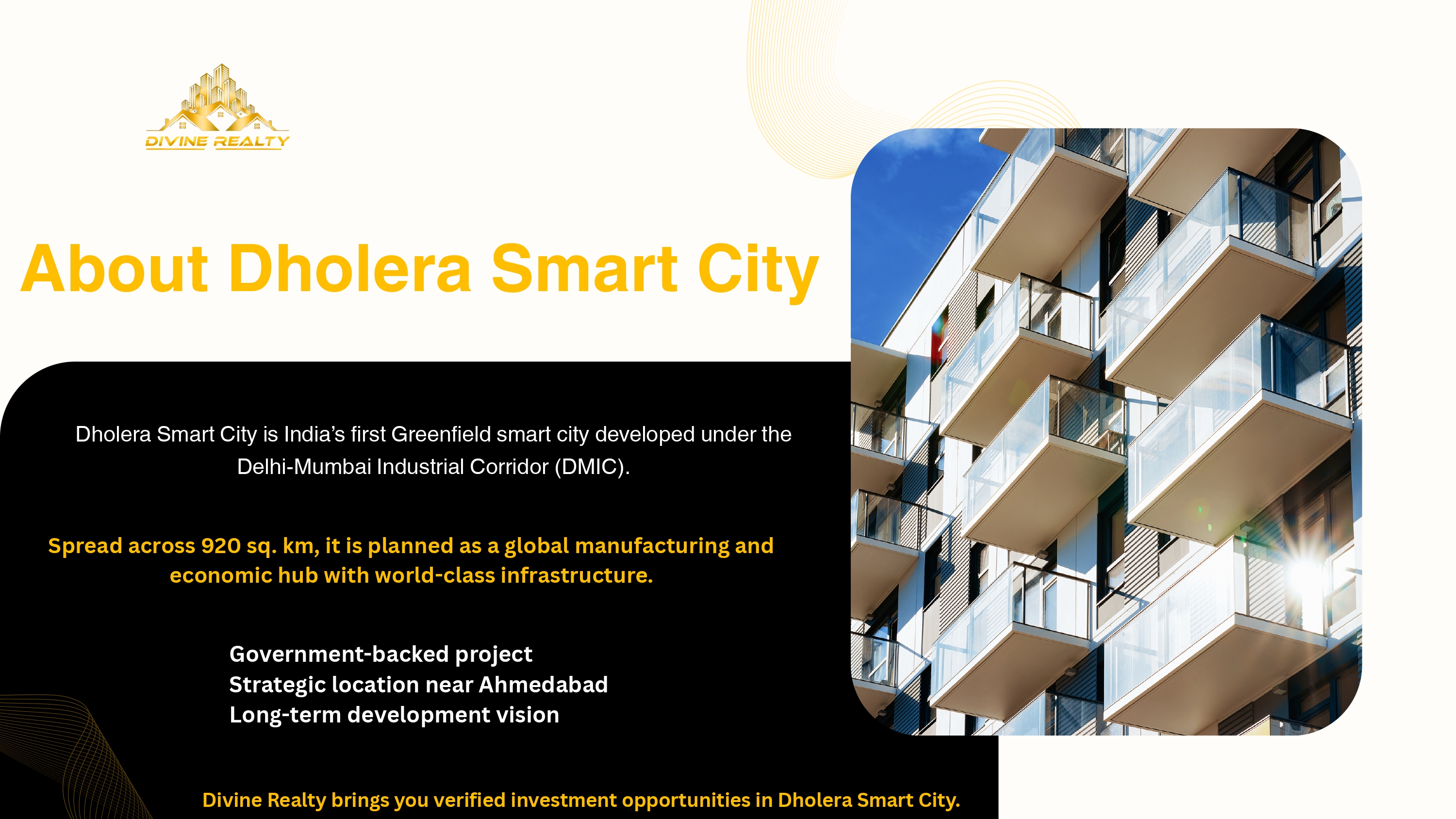 DIVINE REALTY

About Dholera Smart City

Dholera Smart City is India's first Greenfield smart city developed under the Delhi-Mumbai Industrial Corridor (DMIC).

Spread across 920 sq. km, it is planned as a global manufacturing and economic hub with world-class infrastructure.

Government-backed project
Strategic location near Ahmedabad
Long-term development vision

Divine Realty brings you verified investment opportunities in Dholera Smart City.